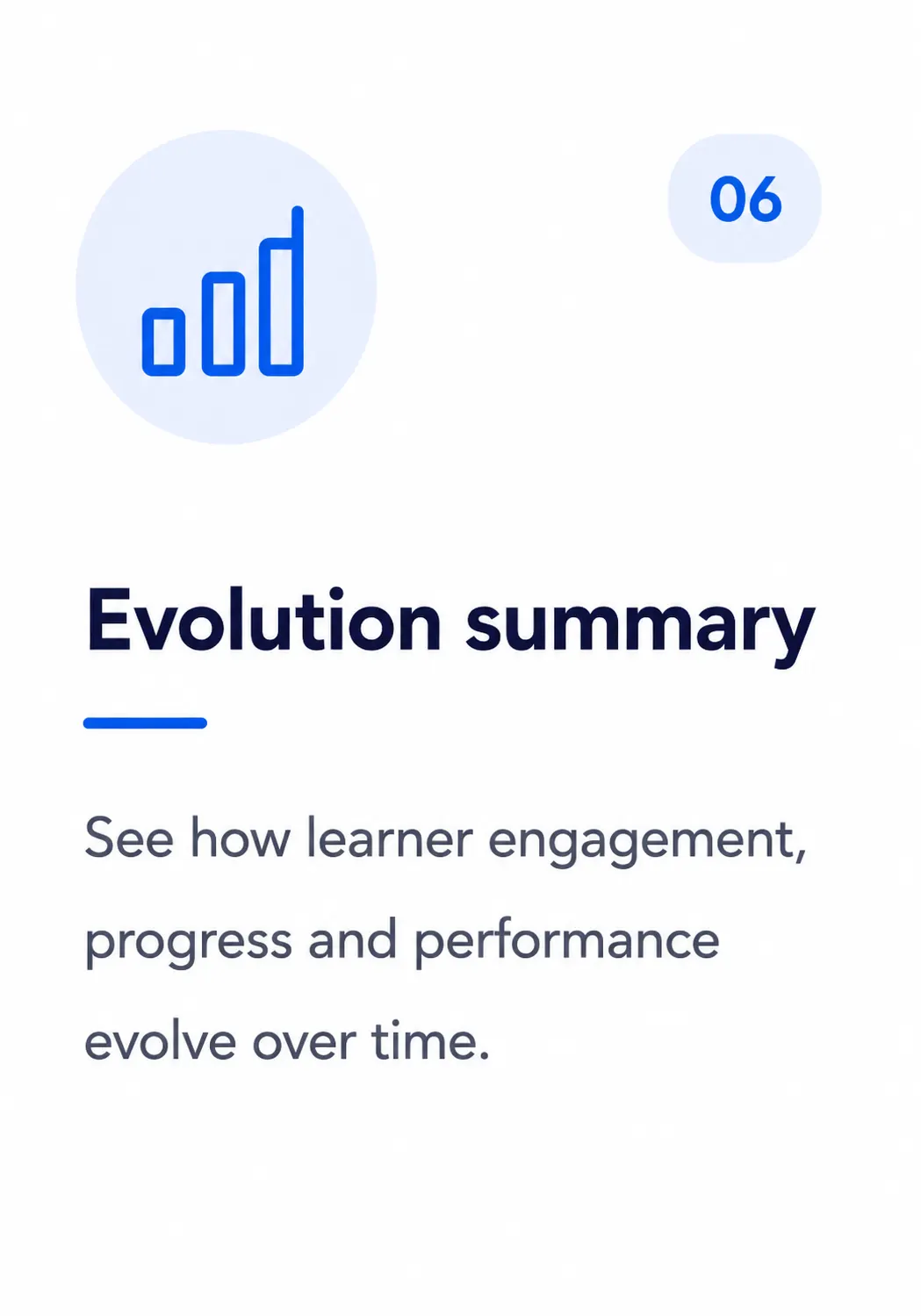 06

Evolution summary

See how learner engagement, progress and performance evolve over time.